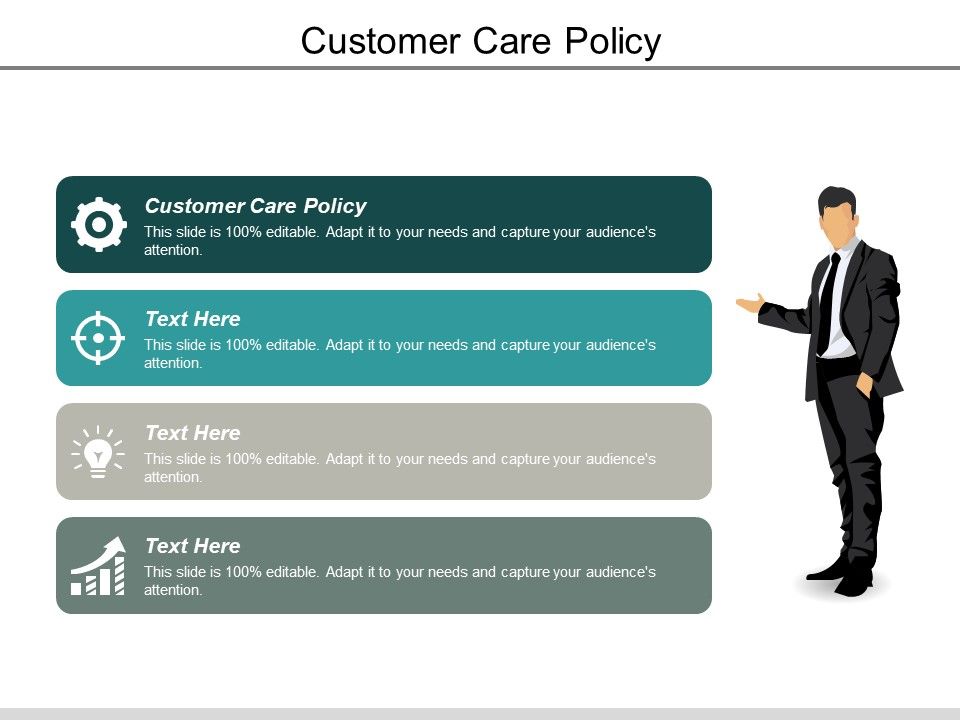 Customer Care Policy

Customer Care Policy
This slide is 100% editable. Adapt it to your needs and capture your audience's attention.

Text Here
This slide is 100% editable. Adapt it to your needs and capture your audience's attention.

Text Here
This slide is 100% editable. Adapt it to your needs and capture your audience's attention.

Text Here
This slide is 100% editable. Adapt it to your needs and capture your audience's attention.